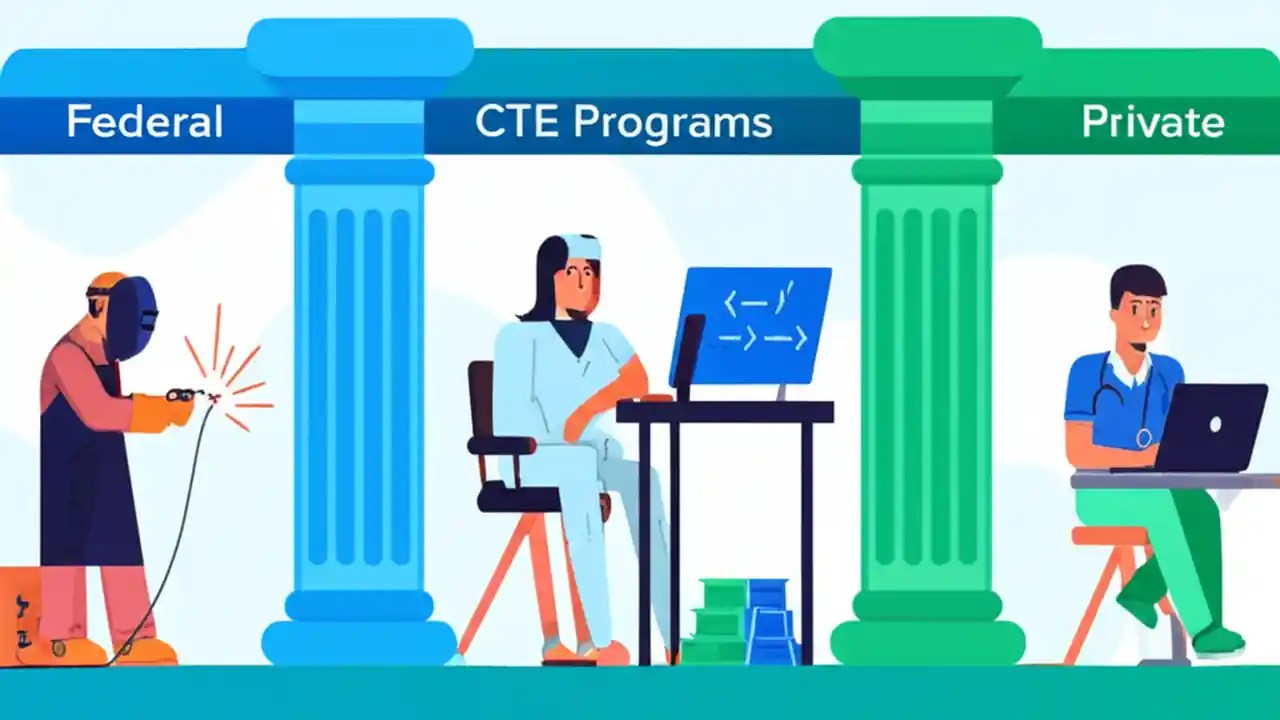 Federal

CTE Programs

Private